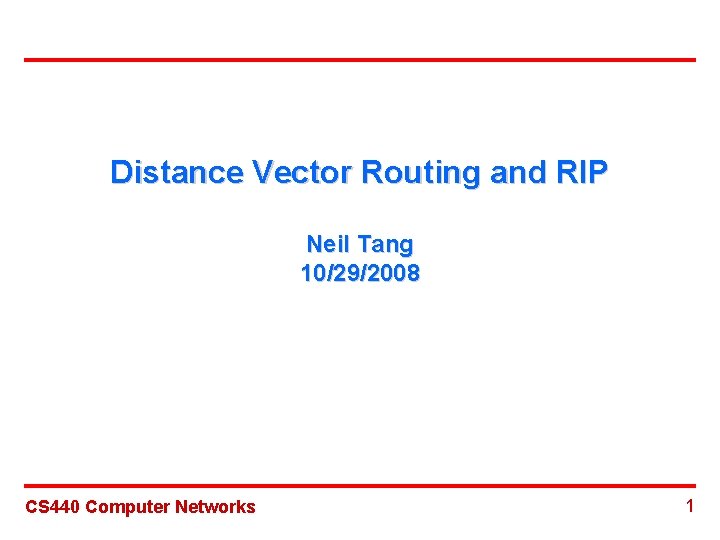 Distance Vector Routing and RIP

Neil Tang
10/29/2008

CS440 Computer Networks

1